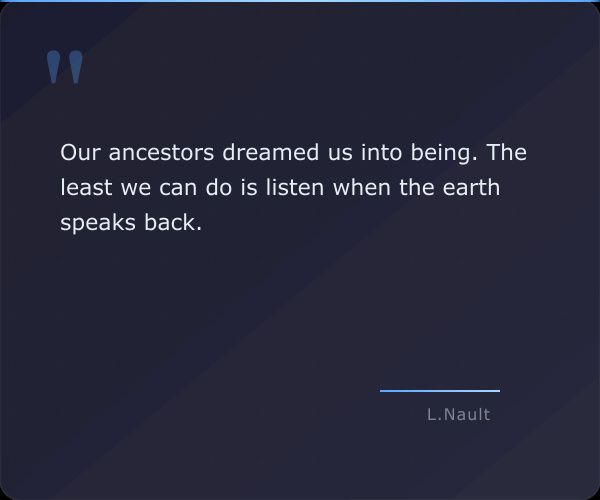 "

Our ancestors dreamed us into being. The least we can do is listen when the earth speaks back.

L.Nault